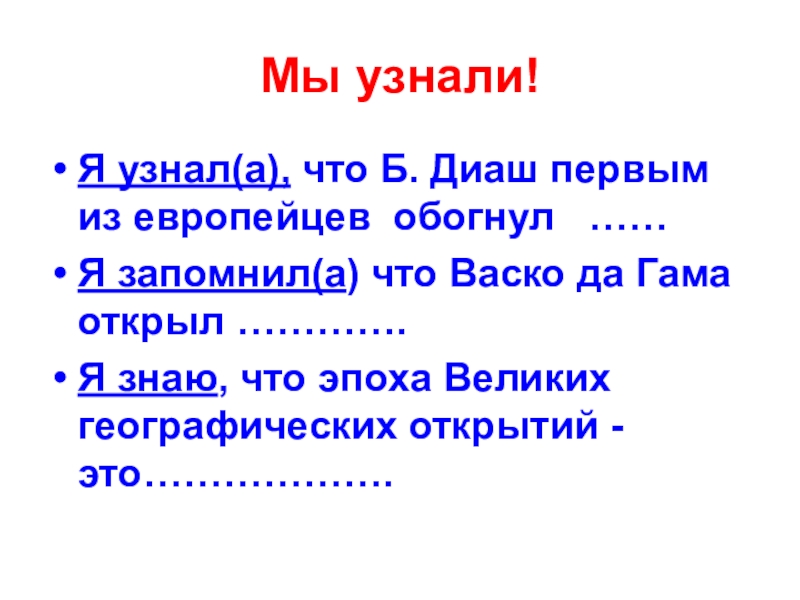 Мы узнали!

• Я узнал(а), что Б. Диаш первым из европейцев обогнул ……

• Я запомнил(а) что Васко да Гама открыл …………

• Я знаю, что эпоха Великих географических открытий - это………………